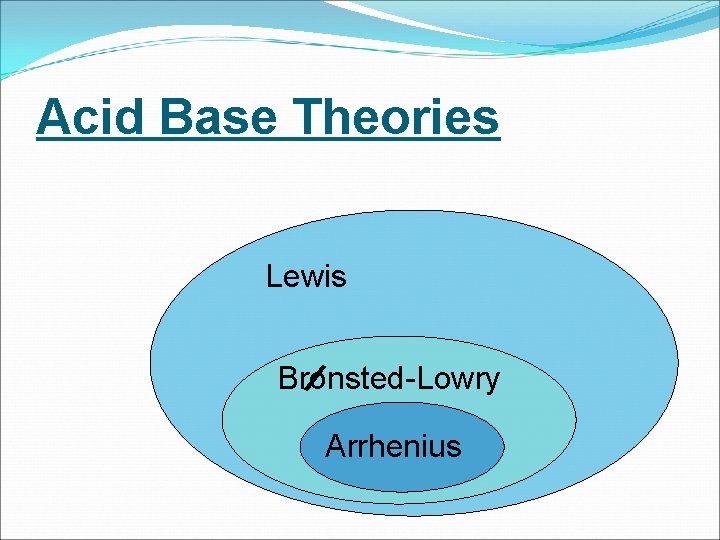 Acid Base Theories

Lewis

Brønsted-Lowry

Arrhenius